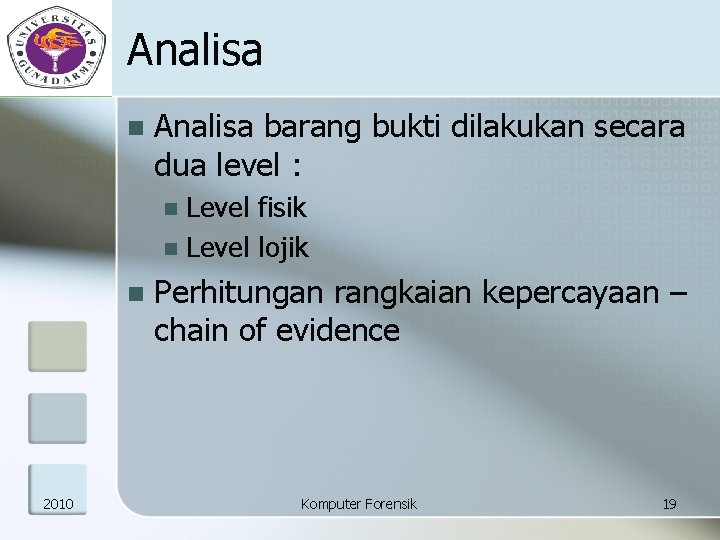 UNIVERSITAS GUNADARMA

Analisa

Analisa barang bukti dilakukan secara dua level :

Level fisik

Level lojik

Perhitungan rangkaian kepercayaan – chain of evidence

2010

Komputer Forensik

19